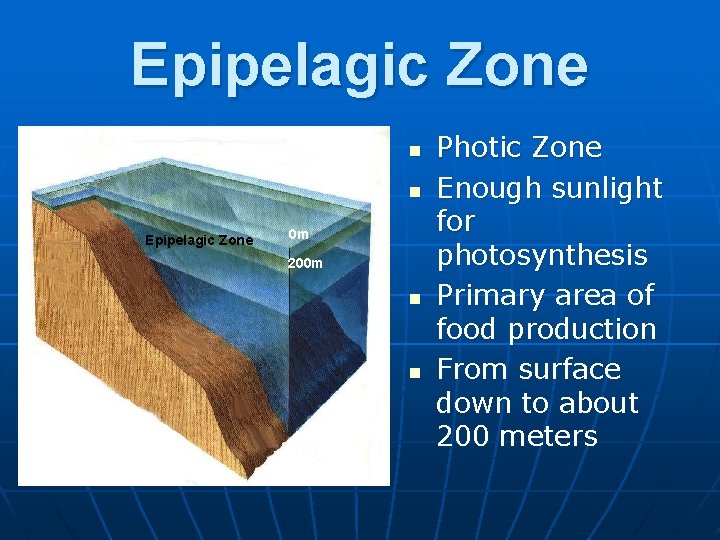 Epipelagic Zone

Epipelagic Zone
0m
200m

- Photic Zone
- Enough sunlight for photosynthesis
- Primary area of food production
- From surface down to about 200 meters